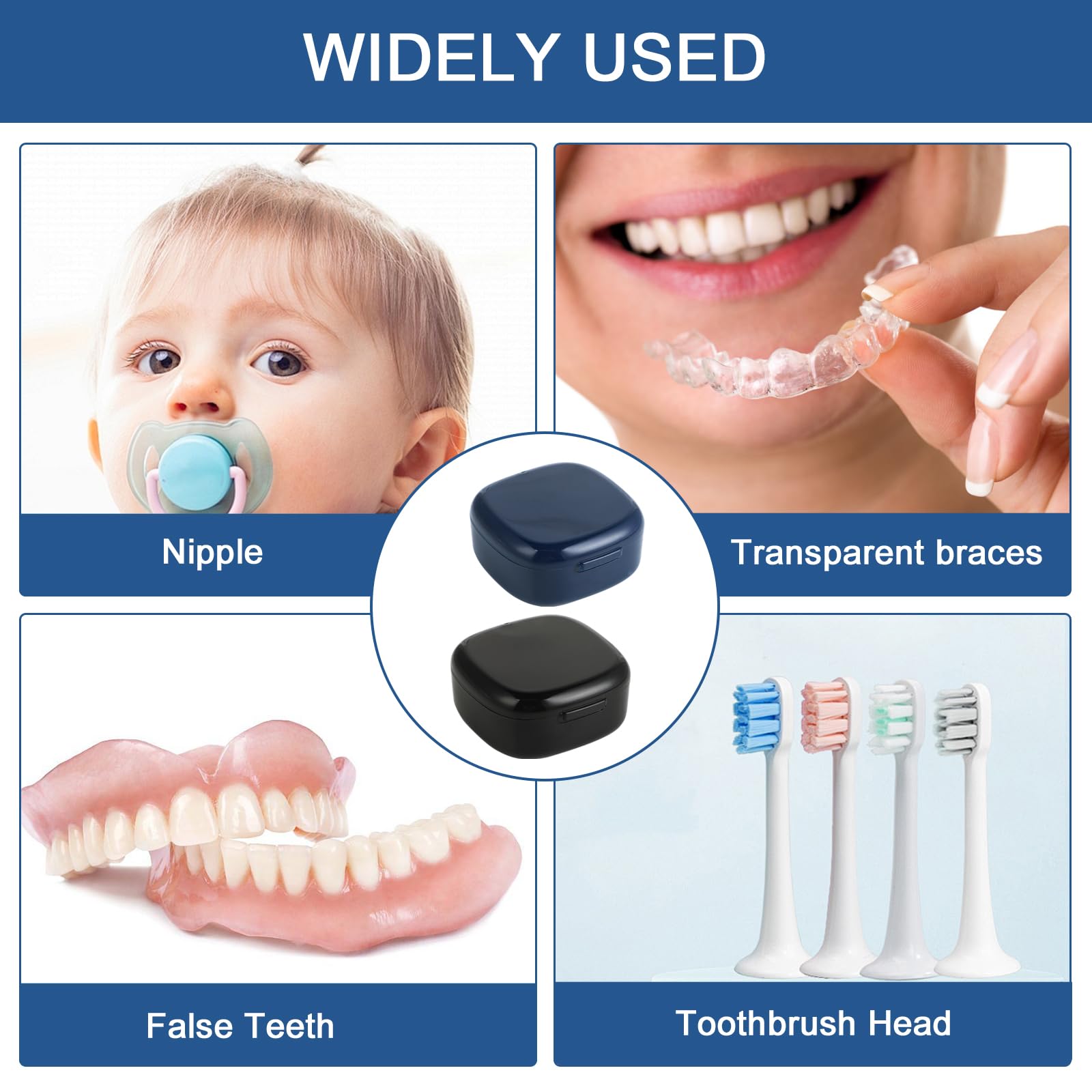 WIDELY USED

Nipple

Transparent braces

False Teeth

Toothbrush Head